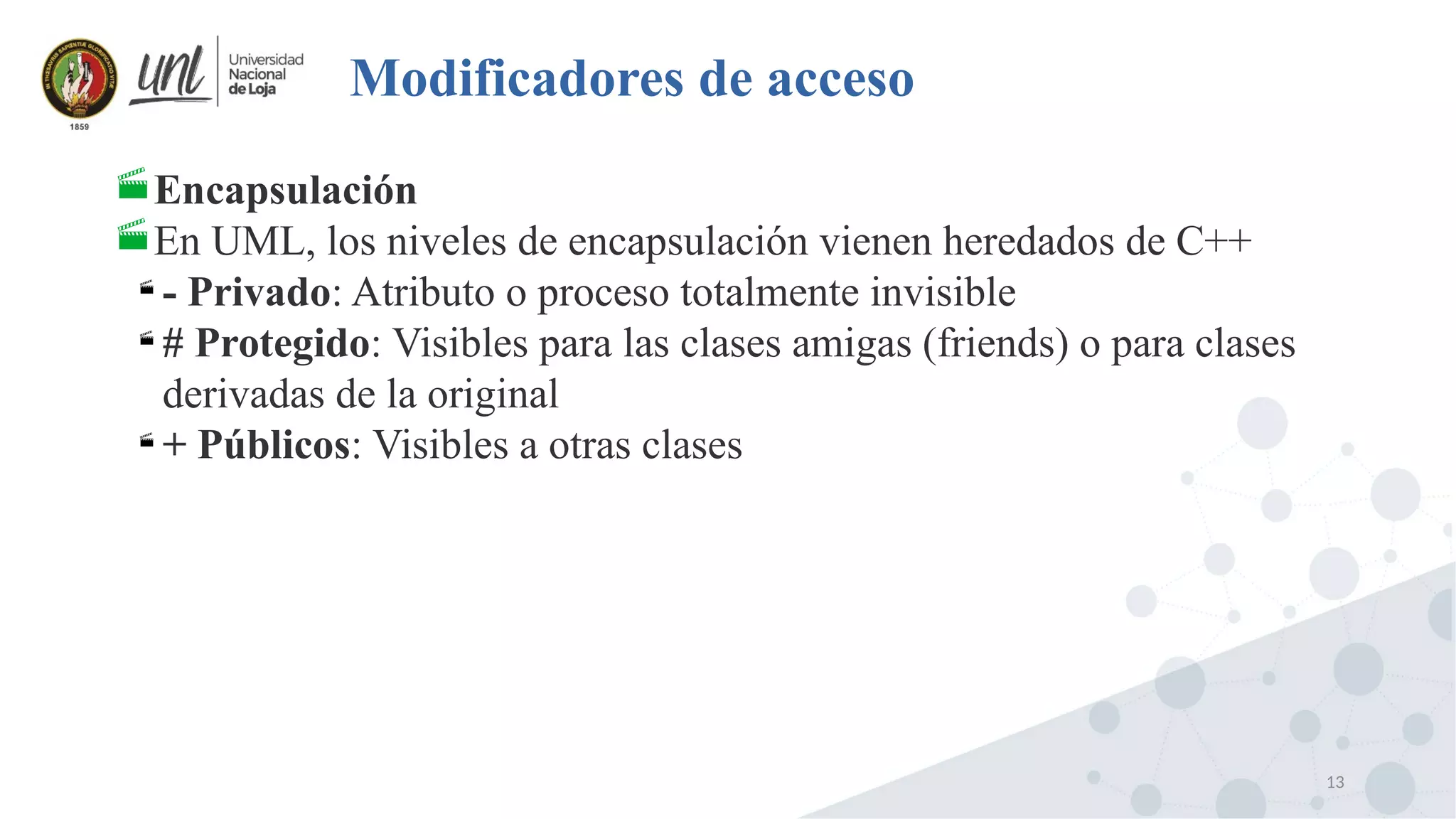 1859

unl Universidad Nacional de Loja

Modificadores de acceso

Encapsulación

En UML, los niveles de encapsulación vienen heredados de C++

- Privado: Atributo o proceso totalmente invisible

# Protegido: Visibles para las clases amigas (friends) o para clases derivadas de la original

+ Públicos: Visibles a otras clases

13